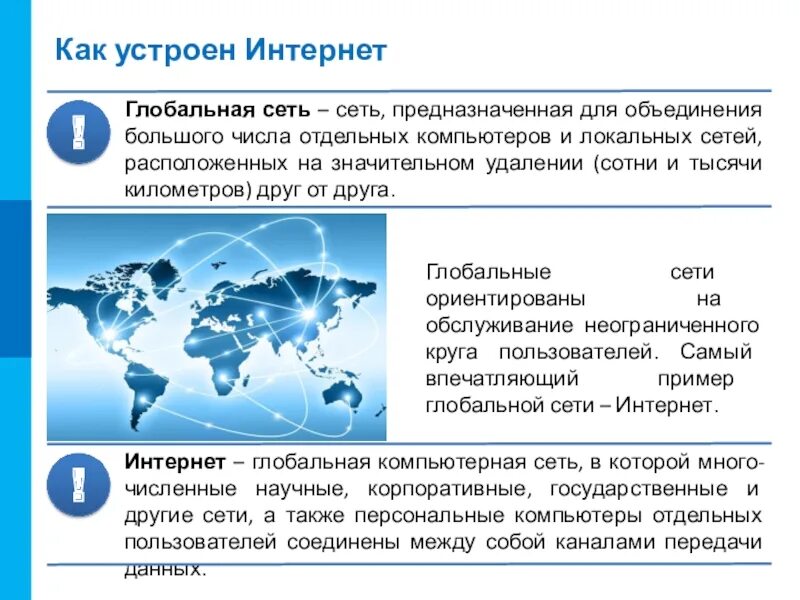 Как устроен Интернет

!

Глобальная сеть – сеть, предназначенная для объединения большого числа отдельных компьютеров и локальных сетей, расположенных на значительном удалении (сотни и тысячи километров) друг от друга.

Глобальные сети ориентированы на обслуживание неограниченного круга пользователей. Самый впечатляющий пример глобальной сети – Интернет.

!

Интернет – глобальная компьютерная сеть, в которой многочисленные научные, корпоративные, государственные и другие сети, а также персональные компьютеры отдельных пользователей соединены между собой каналами передачи данных.